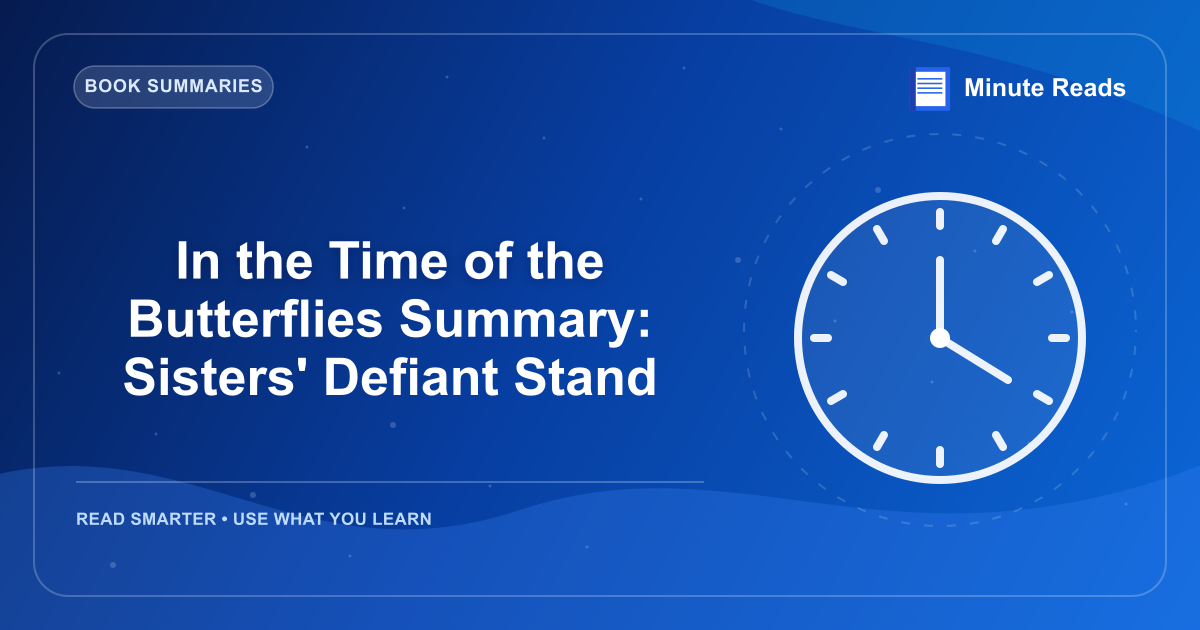 BOOK SUMMARIES

Minute Reads

In the Time of the Butterflies Summary: Sisters' Defiant Stand

READ SMARTER • USE WHAT YOU LEARN